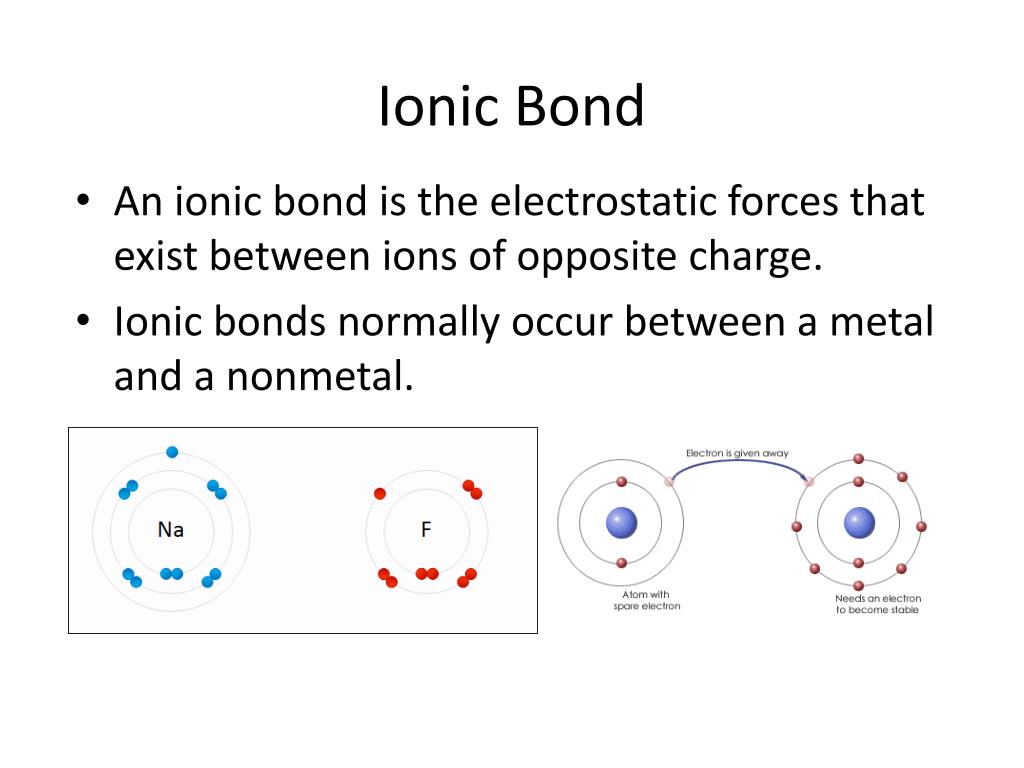 Ionic Bond

• An ionic bond is the electrostatic forces that exist between ions of opposite charge.
• Ionic bonds normally occur between a metal and a nonmetal.

Na

F

Electron is given away

Atom with spare electron

Needs an electron to become stable